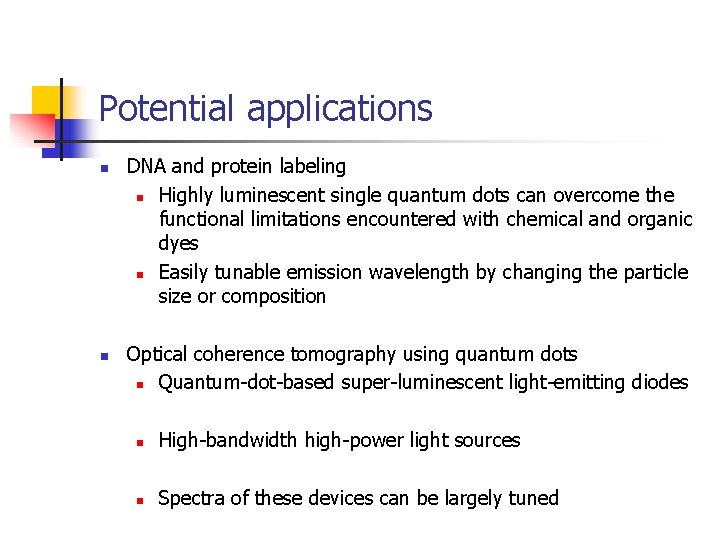 Potential applications

- DNA and protein labeling
  - Highly luminescent single quantum dots can overcome the functional limitations encountered with chemical and organic dyes
  - Easily tunable emission wavelength by changing the particle size or composition

- Optical coherence tomography using quantum dots
  - Quantum-dot-based super-luminescent light-emitting diodes

  - High-bandwidth high-power light sources

  - Spectra of these devices can be largely tuned